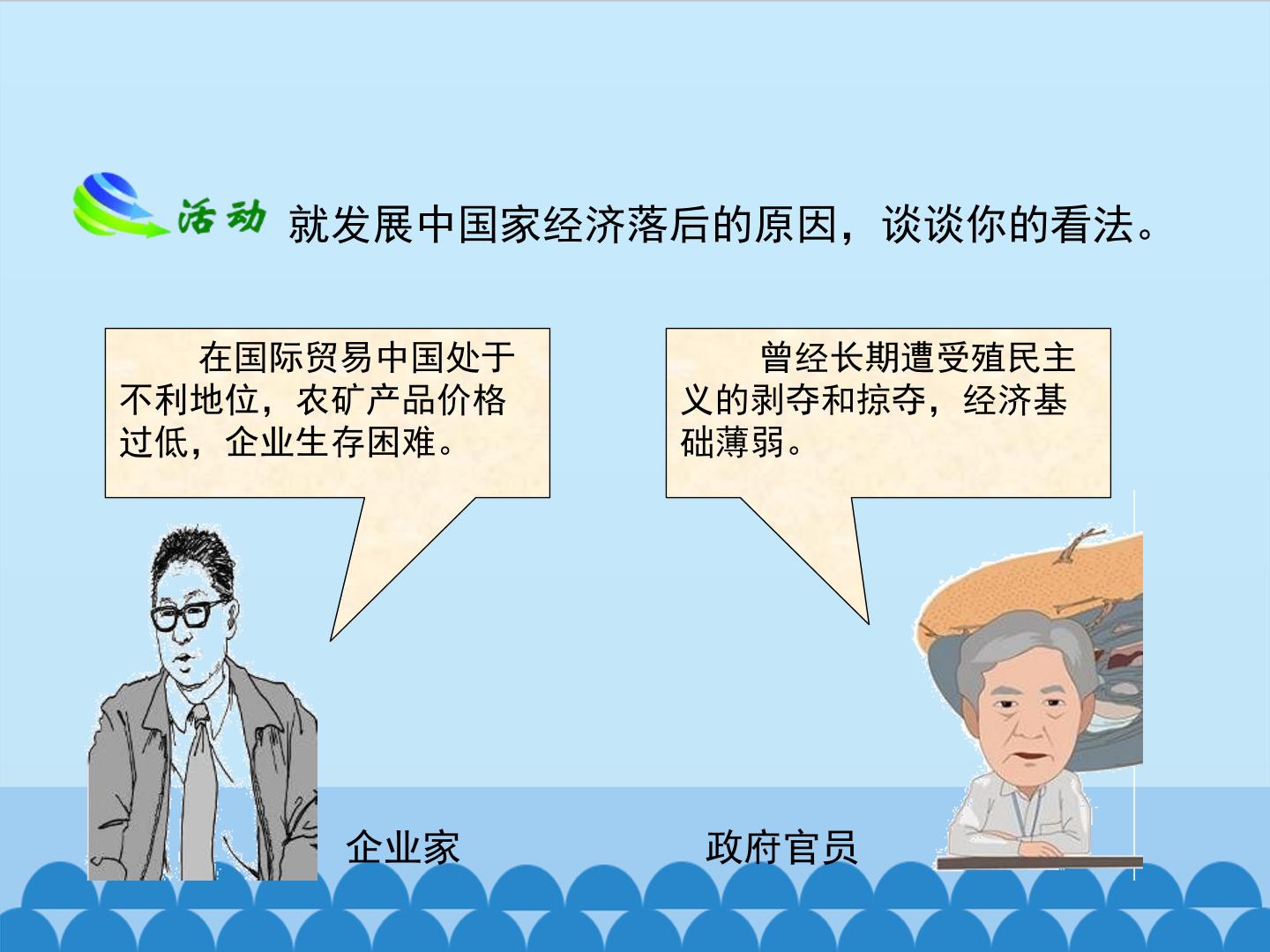 活动 就发展中国家经济落后的原因，谈谈你的看法。

在国际贸易中国处于不利地位，农矿产品价格过低，企业生存困难。

曾经长期遭受殖民主义的剥夺和掠夺，经济基础薄弱。

企业家

政府官员